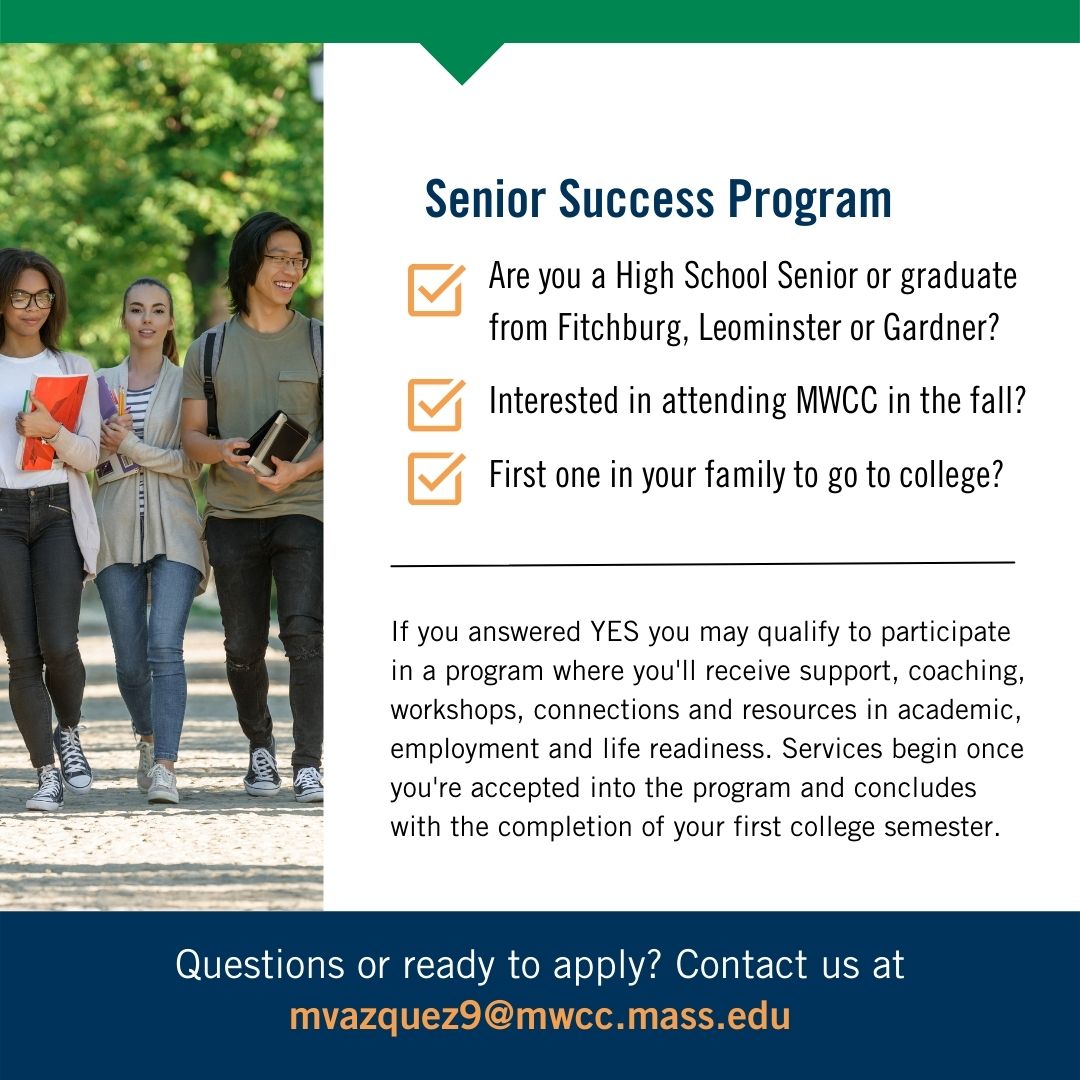 Senior Success Program

Are you a High School Senior or graduate from Fitchburg, Leominster or Gardner?

Interested in attending MWCC in the fall?

First one in your family to go to college?

If you answered YES you may qualify to participate in a program where you'll receive support, coaching, workshops, connections and resources in academic, employment and life readiness. Services begin once you're accepted into the program and concludes with the completion of your first college semester.

Questions or ready to apply? Contact us at
mvazquez9@mwcc.mass.edu